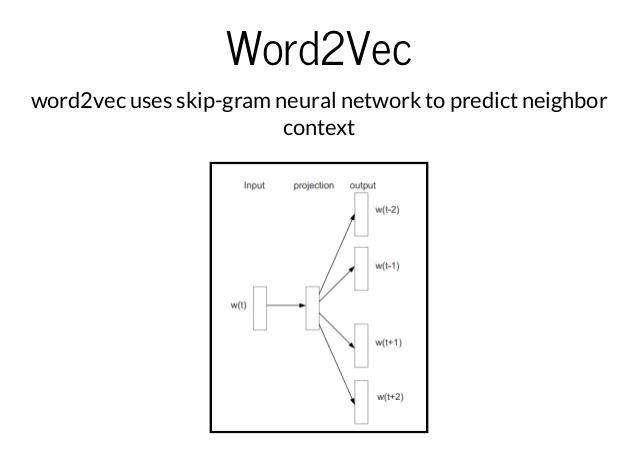 Word2Vec

word2vec uses skip-gram neural network to predict neighbor context

Input projection output

w(t-2)

w(t-1)

w(t)

w(t+1)

w(t+2)